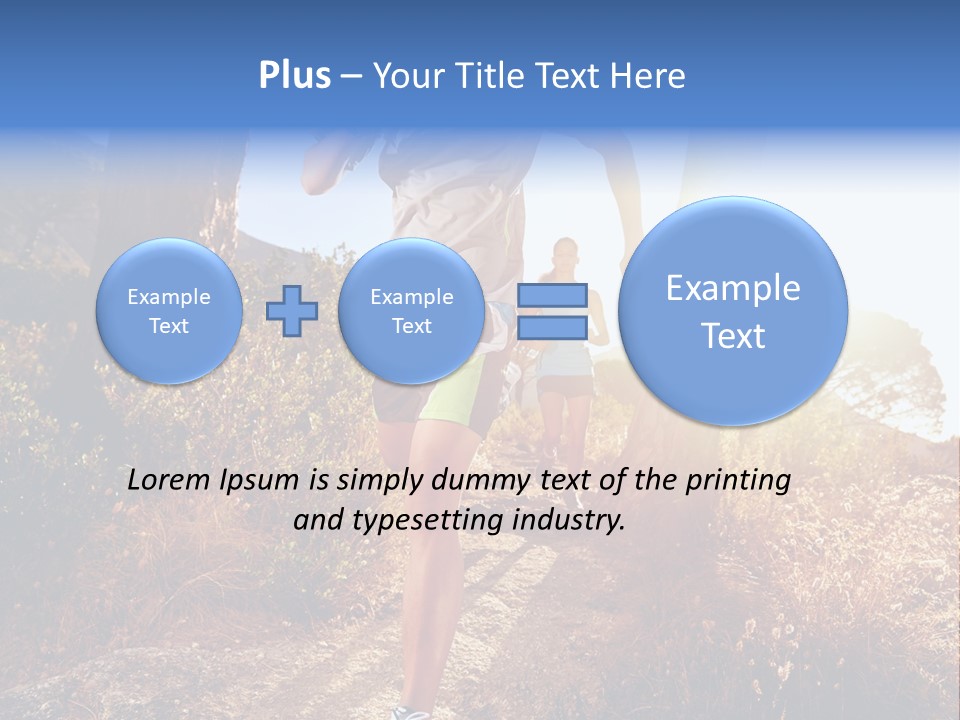 Plus – Your Title Text Here

Example Text

Example Text

Example Text

Lorem Ipsum is simply dummy text of the printing and typesetting industry.